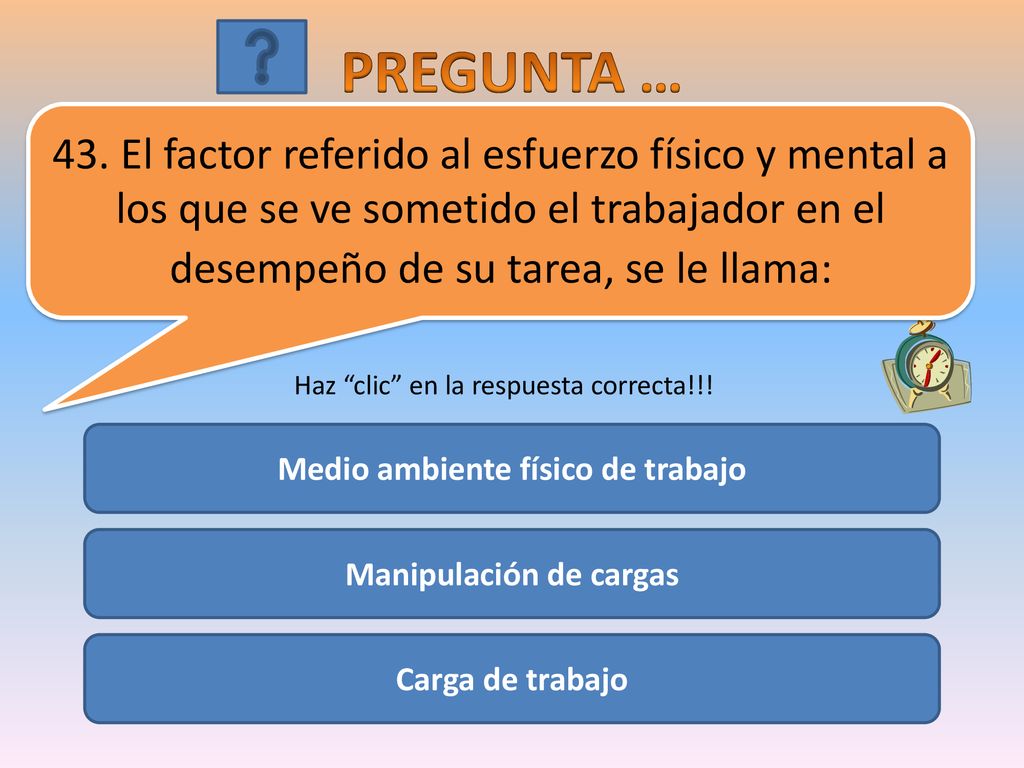 ?

PREGUNTA …

43. El factor referido al esfuerzo físico y mental a los que se ve sometido el trabajador en el desempeño de su tarea, se le llama:

Haz “clic” en la respuesta correcta!!!

Medio ambiente físico de trabajo

Manipulación de cargas

Carga de trabajo